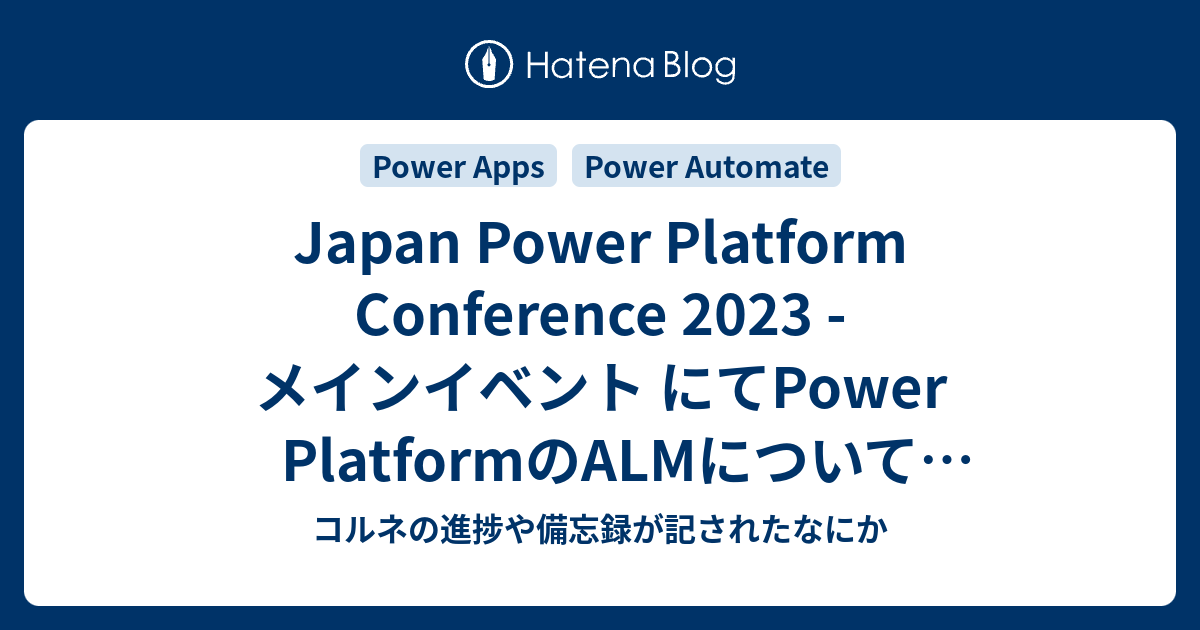 Hatena Blog

Power Apps Power Automate

Japan Power Platform Conference 2023 - メインイベント にてPower PlatformのALMについて…

コルネの進捗や備忘録が記されたなにか